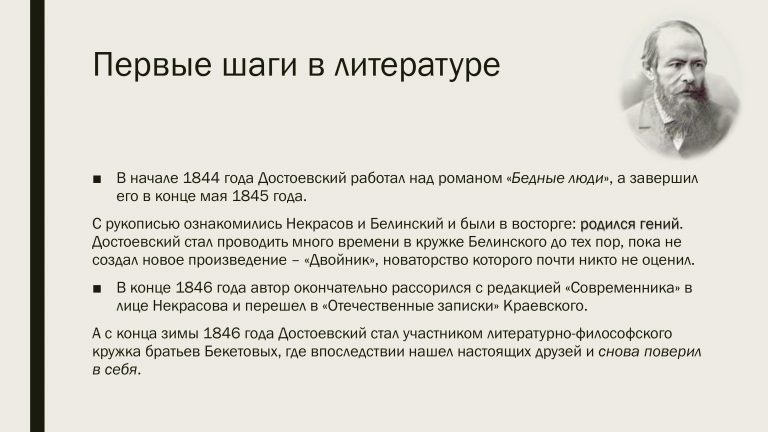 Первые шаги в литературе

■ В начале 1844 года Достоевский работал над романом «Бедные люди», а завершил его в конце мая 1845 года.

С рукописью ознакомились Некрасов и Белинский и были в восторге: родился гений. Достоевский стал проводить много времени в кружке Белинского до тех пор, пока не создал новое произведение – «Двойник», новаторство которого почти никто не оценил.

■ В конце 1846 года автор окончательно рассорился с редакцией «Современника» в лице Некрасова и перешел в «Отечественные записки» Краевского.

А с конца зимы 1846 года Достоевский стал участником литературно-философского кружка братьев Бекетовых, где впоследствии нашел настоящих друзей и снова поверил в себя.